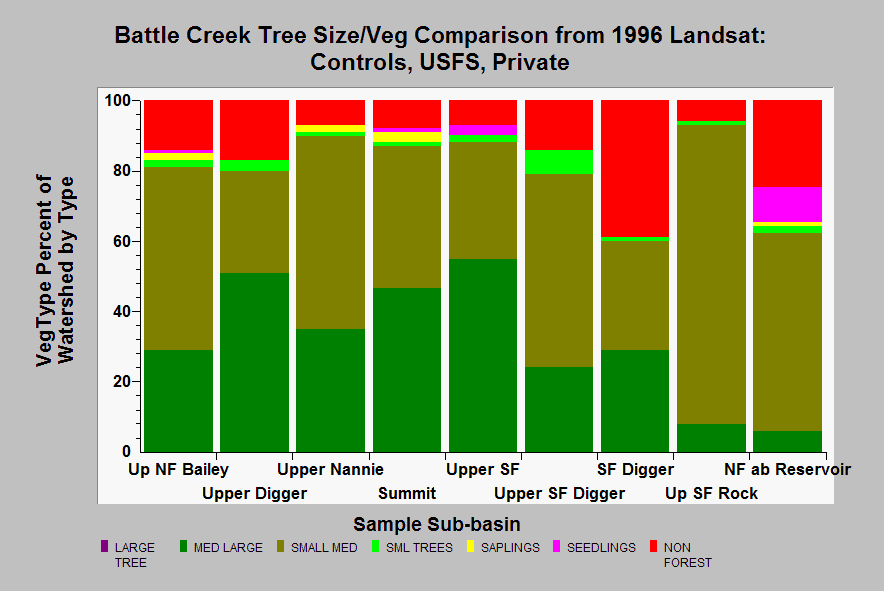 Battle Creek Tree Size/Veg Comparison from 1996 Landsat: Controls, USFS, Private

VegType Percent of Watershed by Type

100
80
60
40
20
0

Up NF Bailey
Upper Digger
Upper Nannie
Summit
Upper SF
Upper SF Digger
SF Digger
Up SF Rock
NF ab Reservoir

Sample Sub-basin

LARGE TREE
MED LARGE
SMALL MED
SML TREES
SAPLINGS
SEEDLINGS
NON FOREST